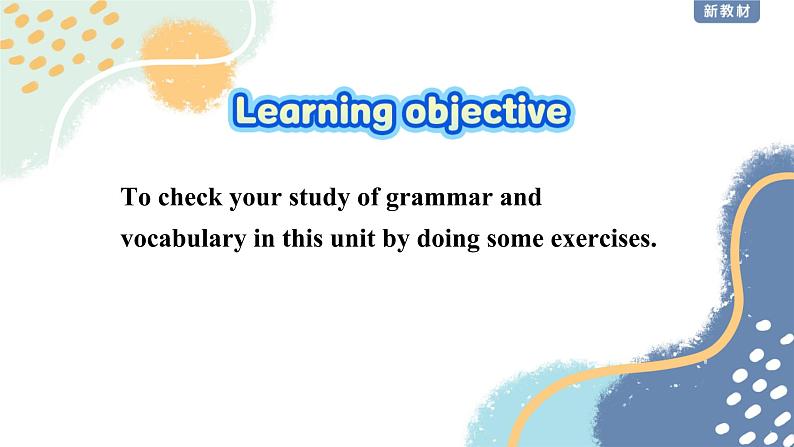 新教材

Learning objective

To check your study of grammar and vocabulary in this unit by doing some exercises.